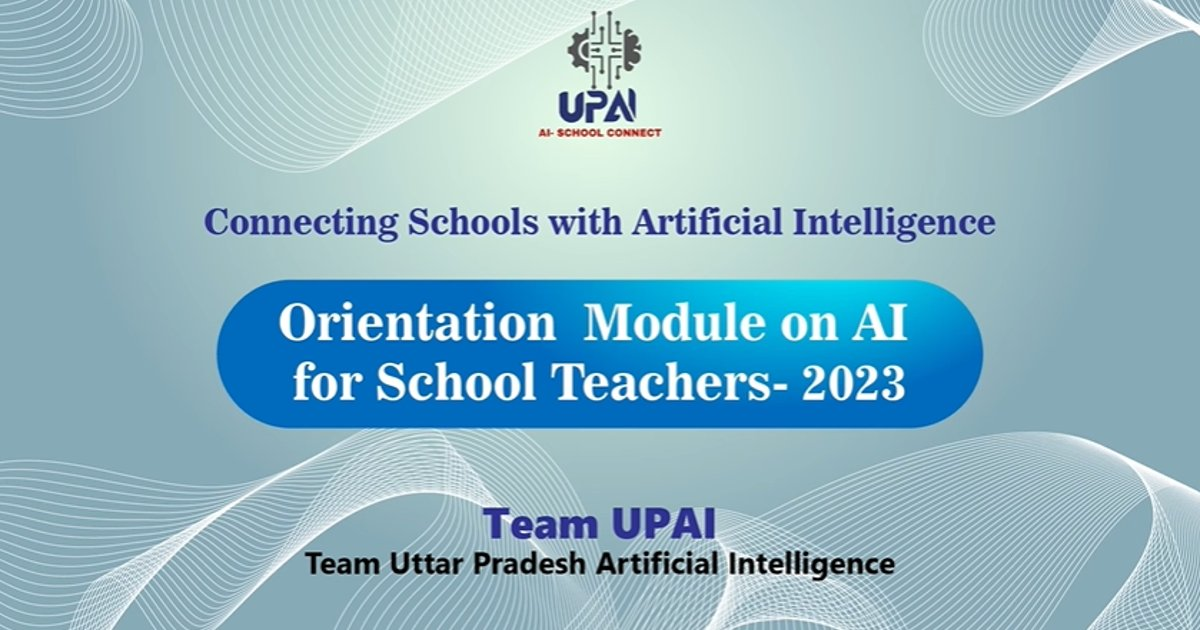 UPAI
AI- SCHOOL CONNECT

Connecting Schools with Artificial Intelligence

Orientation Module on AI for School Teachers- 2023

Team UPAI
Team Uttar Pradesh Artificial Intelligence